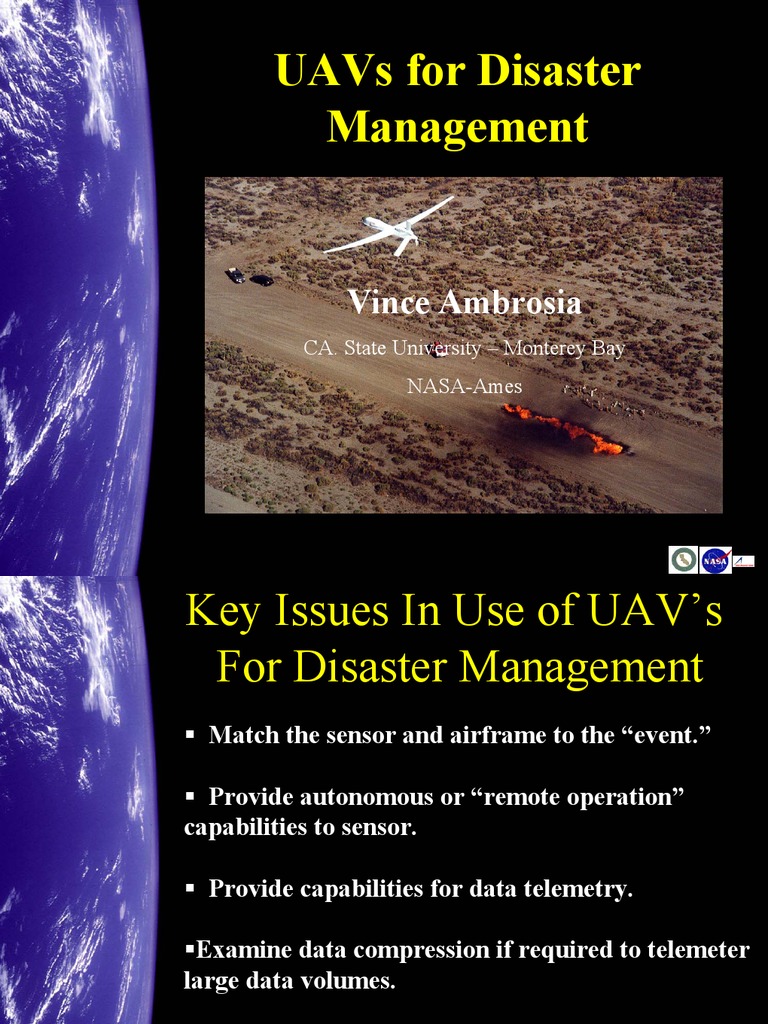 UAVs for Disaster Management

Vince Ambrosia

CA. State University – Monterey Bay

NASA-Ames

NASA

Key Issues In Use of UAV's For Disaster Management

▪ Match the sensor and airframe to the "event."

▪ Provide autonomous or "remote operation" capabilities to sensor.

▪ Provide capabilities for data telemetry.

▪Examine data compression if required to telemeter large data volumes.